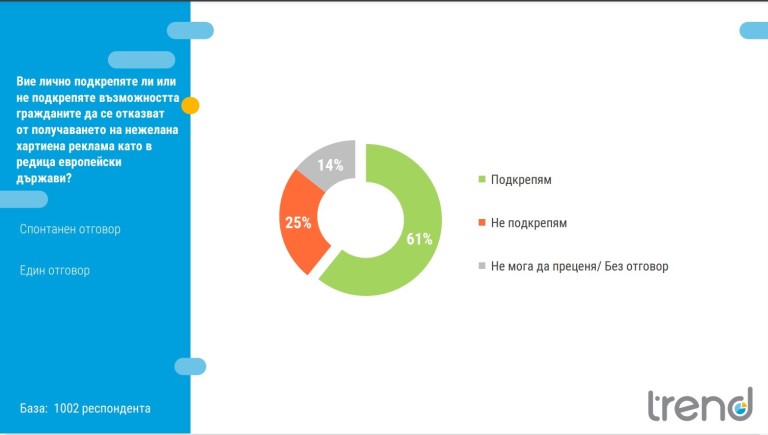 Вие лично подкрепяте ли или не подкрепяте възможността гражданите да се отказват от получаването на нежелана хартиена реклама като в редица европейски държави?

Спонтанен отговор

Един отговор

База: 1002 респондента

14%
25%
61%

Подкрепям

Не подкрепям

Не мога да преценя/ Без отговор

trend